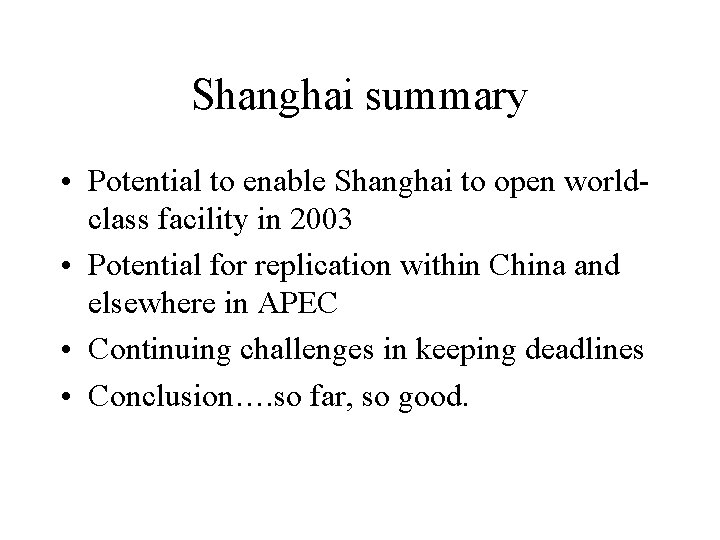 Shanghai summary

• Potential to enable Shanghai to open world-class facility in 2003
• Potential for replication within China and elsewhere in APEC
• Continuing challenges in keeping deadlines
• Conclusion….so far, so good.